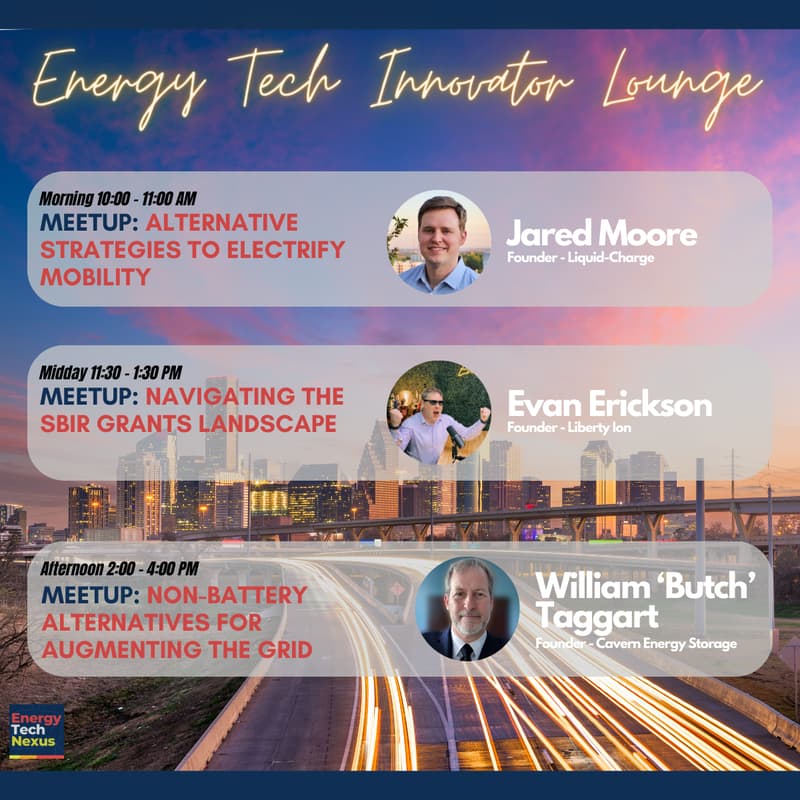 Energy Tech Innovator Lounge

Morning 10:00 - 11:00 AM
MEETUP: ALTERNATIVE STRATEGIES TO ELECTRIFY MOBILITY

Jared Moore
Founder - Liquid-Charge

Midday 11:30 - 1:30 PM
MEETUP: NAVIGATING THE SBIR GRANTS LANDSCAPE

Evan Erickson
Founder - Liberty Ion

Afternoon 2:00 - 4:00 PM
MEETUP: NON-BATTERY ALTERNATIVES FOR AUGMENTING THE GRID

William 'Butch' Taggart
Founder - Cavern Energy Storage

Energy Tech Nexus